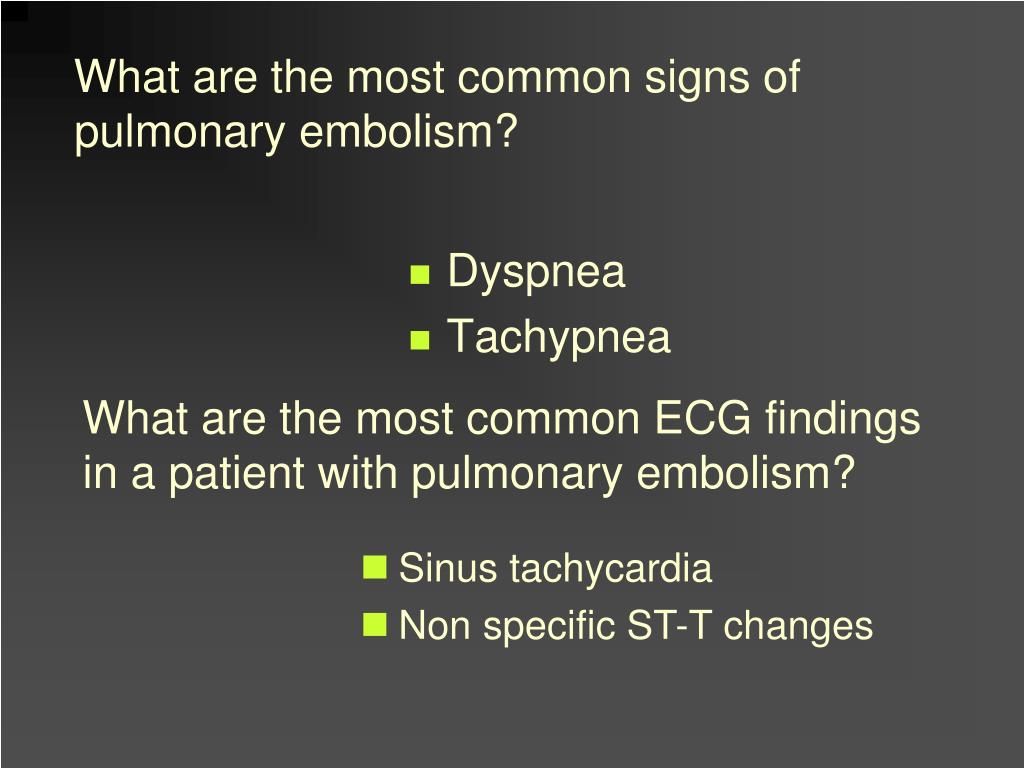 What are the most common signs of pulmonary embolism?

- Dyspnea
- Tachypnea

What are the most common ECG findings in a patient with pulmonary embolism?

- Sinus tachycardia
- Non specific ST-T changes